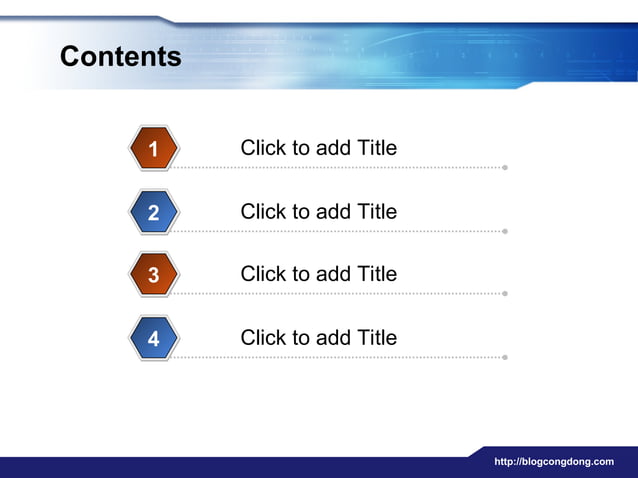 Contents

1 Click to add Title

2 Click to add Title

3 Click to add Title

4 Click to add Title

http://blogcongdong.com